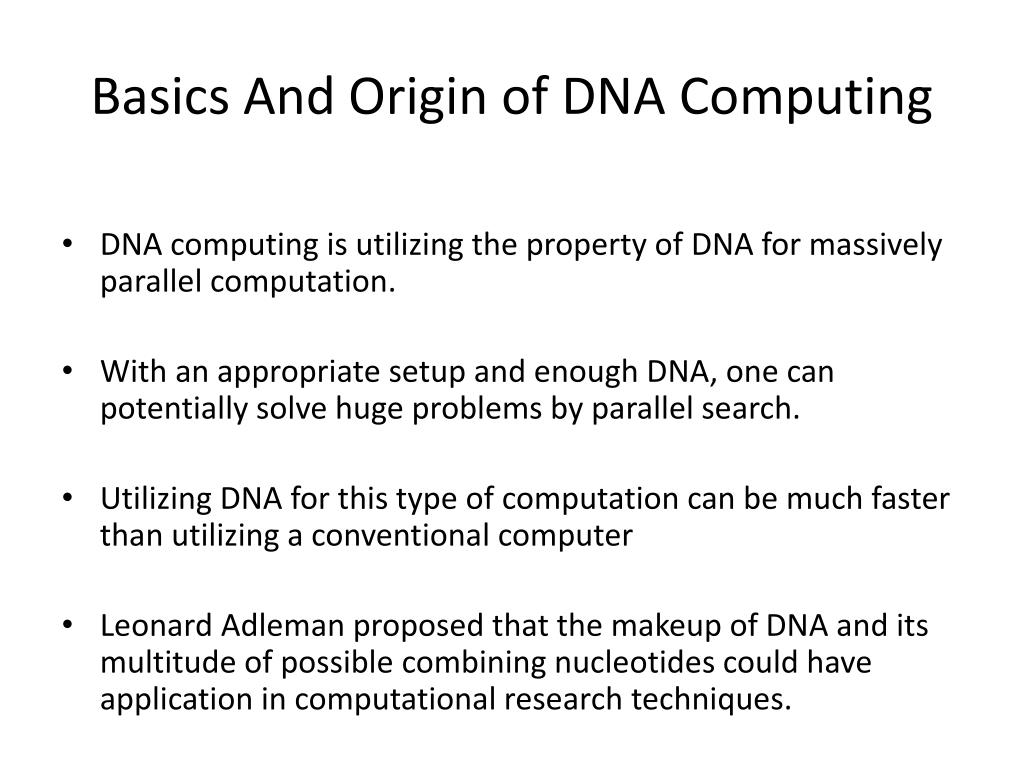 Basics And Origin of DNA Computing

• DNA computing is utilizing the property of DNA for massively parallel computation.

• With an appropriate setup and enough DNA, one can potentially solve huge problems by parallel search.

• Utilizing DNA for this type of computation can be much faster than utilizing a conventional computer

• Leonard Adleman proposed that the makeup of DNA and its multitude of possible combining nucleotides could have application in computational research techniques.